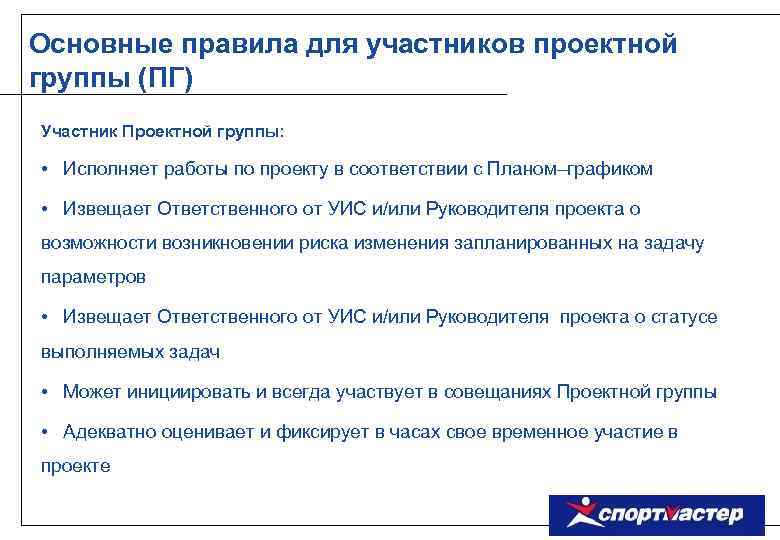 Основные правила для участников проектной группы (ПГ)

Участник Проектной группы:

• Исполняет работы по проекту в соответствии с Планом–графиком

• Извещает Ответственного от УИС и/или Руководителя проекта о возможности возникновении риска изменения запланированных на задачу параметров

• Извещает Ответственного от УИС и/или Руководителя проекта о статусе выполняемых задач

• Может инициировать и всегда участвует в совещаниях Проектной группы

• Адекватно оценивает и фиксирует в часах свое временное участие в проекте

спортмастер